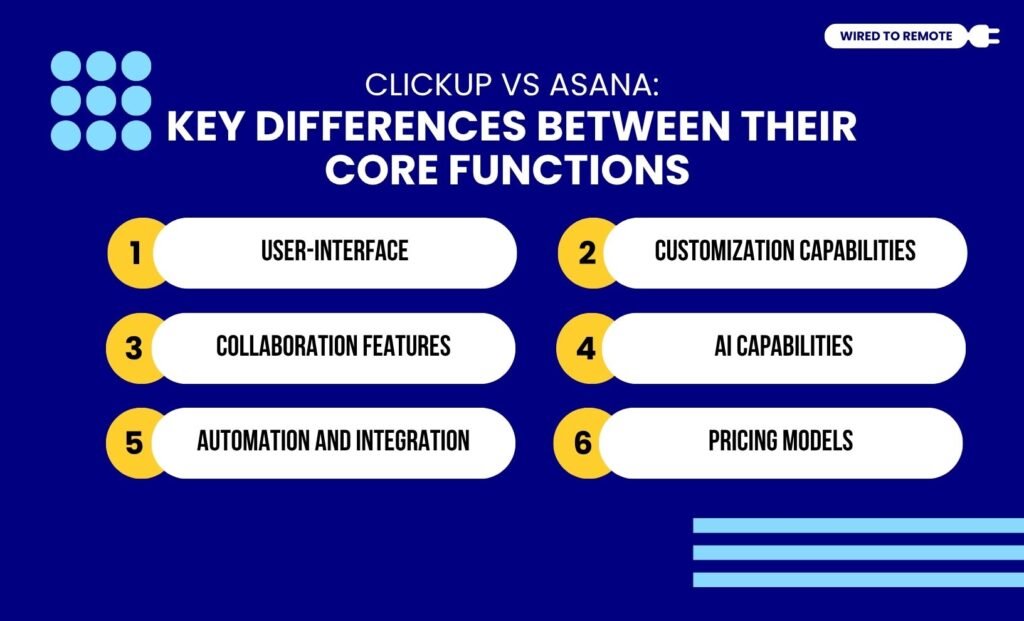 WIRED TO REMOTE

CLICKUP VS ASANA:
KEY DIFFERENCES BETWEEN THEIR CORE FUNCTIONS

1 USER-INTERFACE

2 CUSTOMIZATION CAPABILITIES

3 COLLABORATION FEATURES

4 AI CAPABILITIES

5 AUTOMATION AND INTEGRATION

6 PRICING MODELS